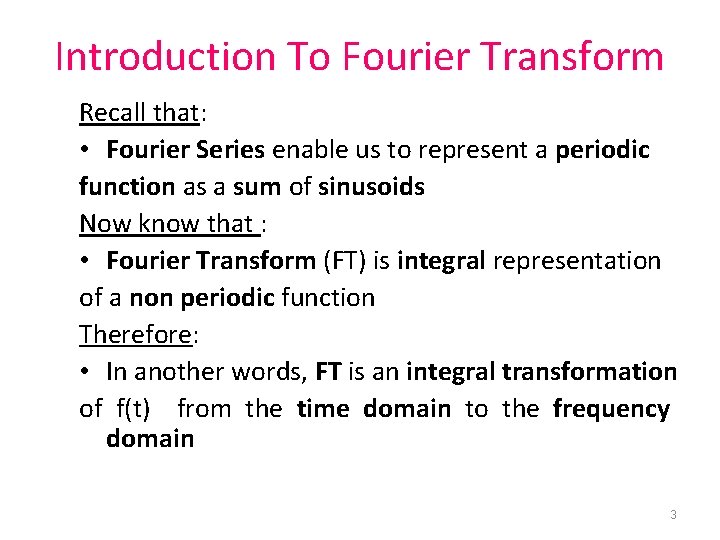 Introduction To Fourier Transform

Recall that:

• Fourier Series enable us to represent a periodic function as a sum of sinusoids

Now know that :

• Fourier Transform (FT) is integral representation of a non periodic function

Therefore:

• In another words, FT is an integral transformation of f(t) from the time domain to the frequency domain

3